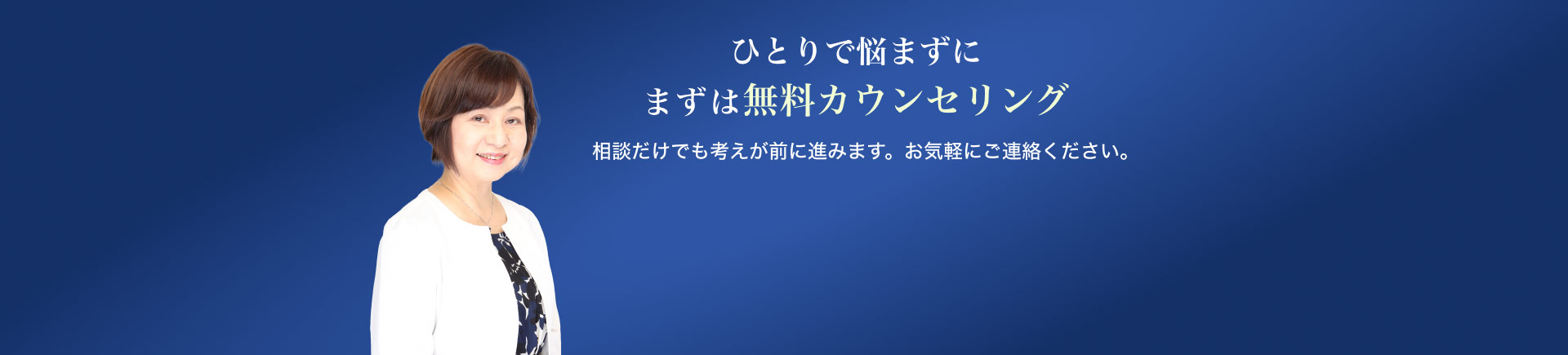 ひとりで悩まずに
まずは無料カウンセリング

相談だけでも考えが前に進みます。お気軽にご連絡ください。